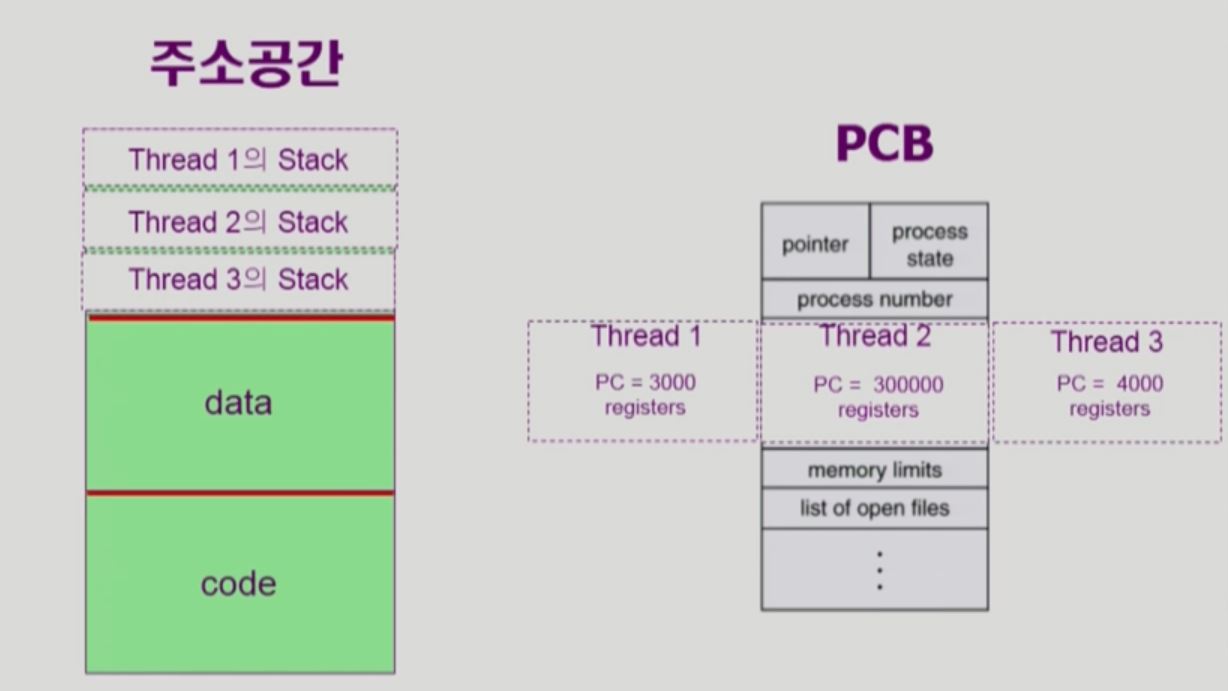 주소공간

Thread 1의 Stack

Thread 2의 Stack

Thread 3의 Stack

data

code

PCB

pointer

process state

process number

Thread 1

PC = 3000 registers

Thread 2

PC = 300000 registers

Thread 3

PC = 4000 registers

memory limits

list of open files

⋮